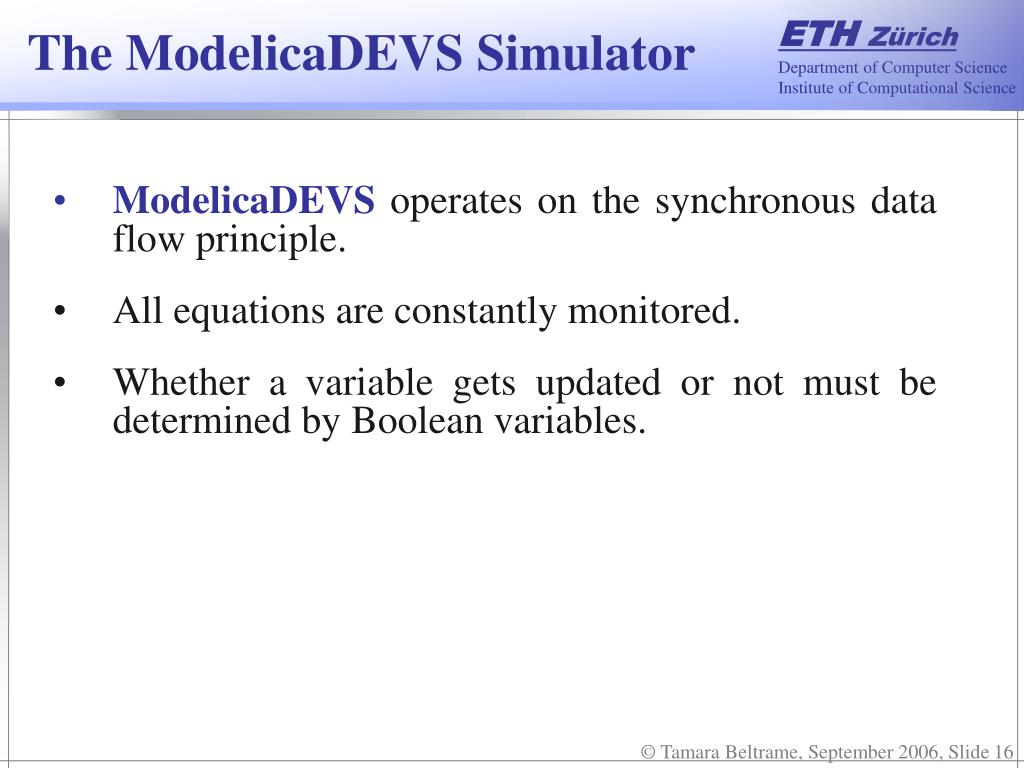 The ModelicaDEVS Simulator

ETH Zürich
Department of Computer Science
Institute of Computational Science

• ModelicaDEVS operates on the synchronous data flow principle.

• All equations are constantly monitored.

• Whether a variable gets updated or not must be determined by Boolean variables.

© Tamara Beltrame, September 2006, Slide 16